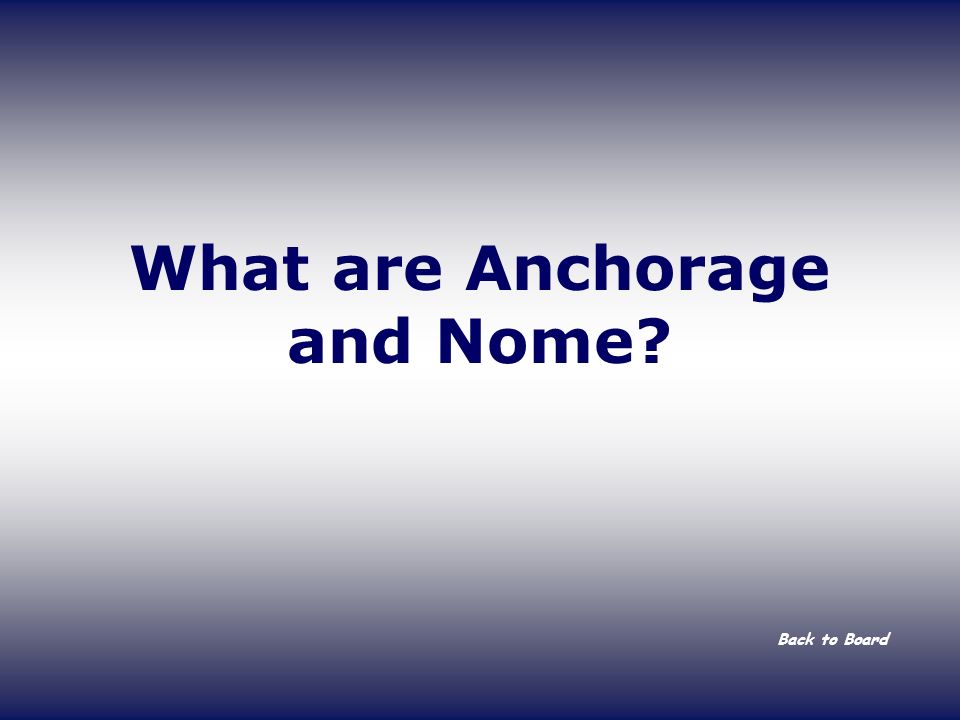 What are Anchorage and Nome?

Back to Board